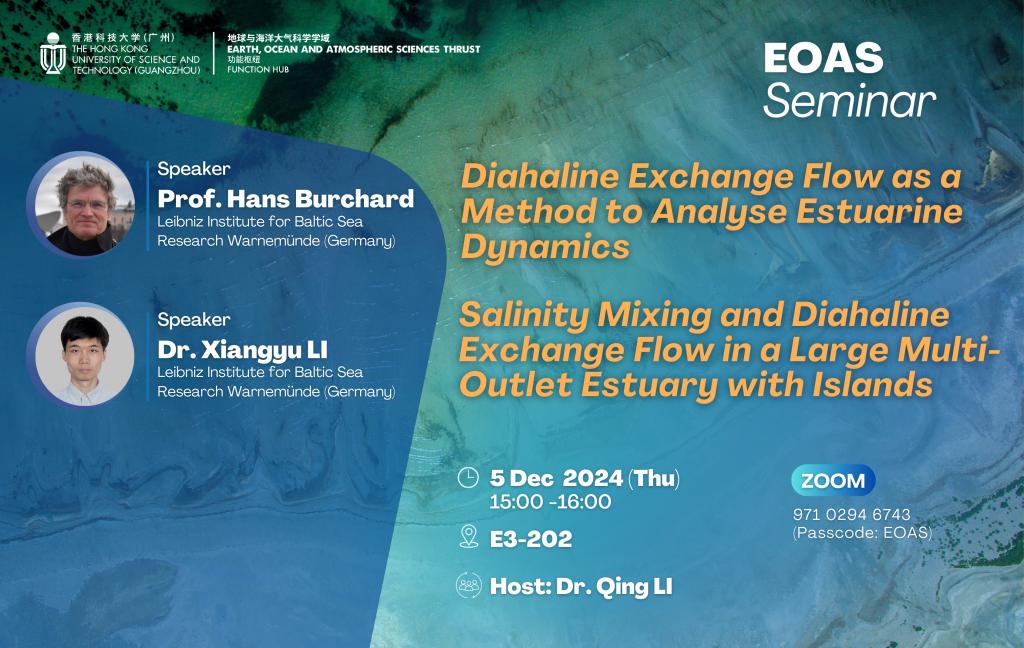 香港科技大学（广州）
THE HONG KONG UNIVERSITY OF SCIENCE AND TECHNOLOGY (GUANGZHOU)

地球与海洋大气科学学域
EARTH, OCEAN AND ATMOSPHERIC SCIENCES THRUST
功能枢纽
FUNCTION HUB

EOAS Seminar

Speaker
Prof. Hans Burchard
Leibniz Institute for Baltic Sea Research Warnemünde (Germany)

Speaker
Dr. Xiangyu LI
Leibniz Institute for Baltic Sea Research Warnemünde (Germany)

Diahaline Exchange Flow as a Method to Analyse Estuarine Dynamics

Salinity Mixing and Diahaline Exchange Flow in a Large Multi-Outlet Estuary with Islands

5 Dec 2024 (Thu)
15:00 -16:00

E3-202

Host: Dr. Qing LI

ZOOM
971 0294 6743
(Passcode: EOAS)